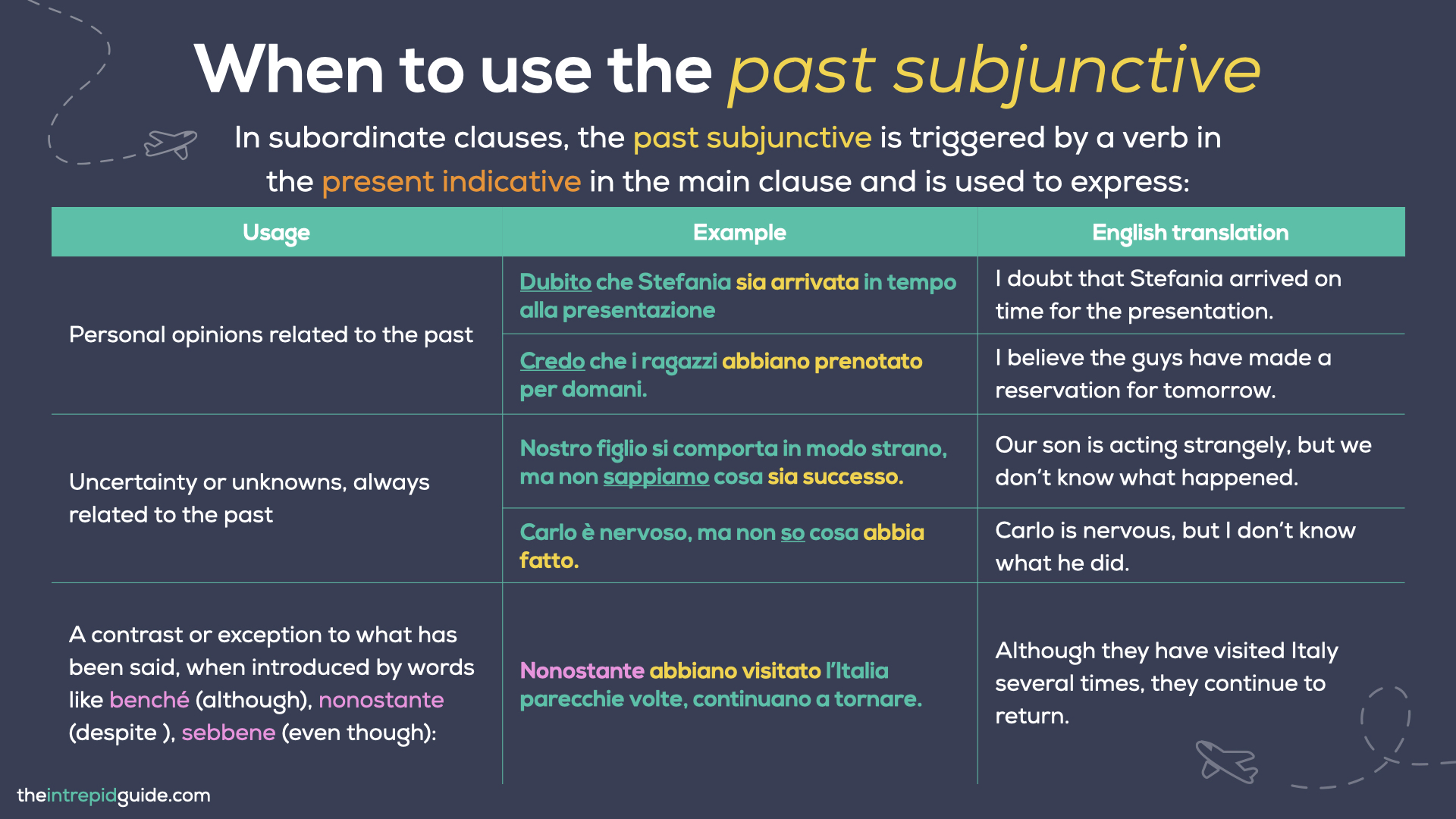 When to use the past subjunctive

In subordinate clauses, the past subjunctive is triggered by a verb in the present indicative in the main clause and is used to express:

| Usage | Example | English translation |
|---|---|---|
| Personal opinions related to the past | Dubito che Stefania sia arrivata in tempo alla presentazione | I doubt that Stefania arrived on time for the presentation. |
| | Credo che i ragazzi abbiano prenotato per domani. | I believe the guys have made a reservation for tomorrow. |
| Uncertainty or unknowns, always related to the past | Nostro figlio si comporta in modo strano, ma non sappiamo cosa sia successo. | Our son is acting strangely, but we don't know what happened. |
| | Carlo è nervoso, ma non so cosa abbia fatto. | Carlo is nervous, but I don't know what he did. |
| A contrast or exception to what has been said, when introduced by words like benché (although), nonostante (despite ), sebbene (even though): | Nonostante abbiano visitato l'Italia parecchie volte, continuano a tornare. | Although they have visited Italy several times, they continue to return. |

theintrepidguide.com